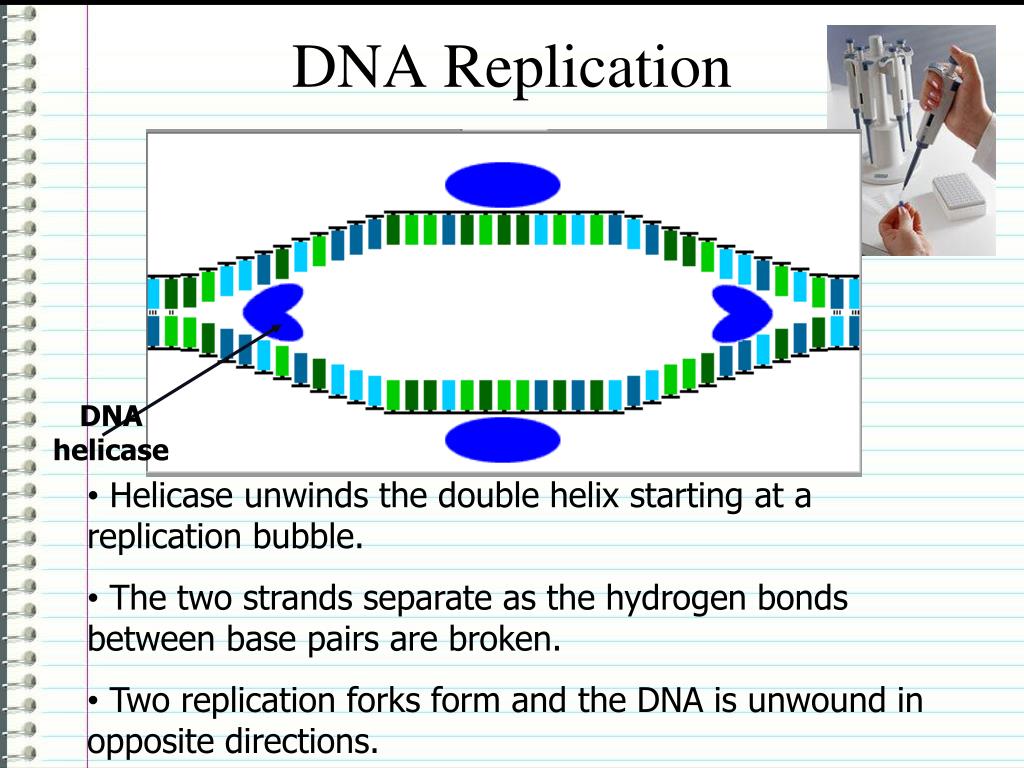 DNA Replication

DNA helicase

• Helicase unwinds the double helix starting at a replication bubble.

• The two strands separate as the hydrogen bonds between base pairs are broken.

• Two replication forks form and the DNA is unwound in opposite directions.